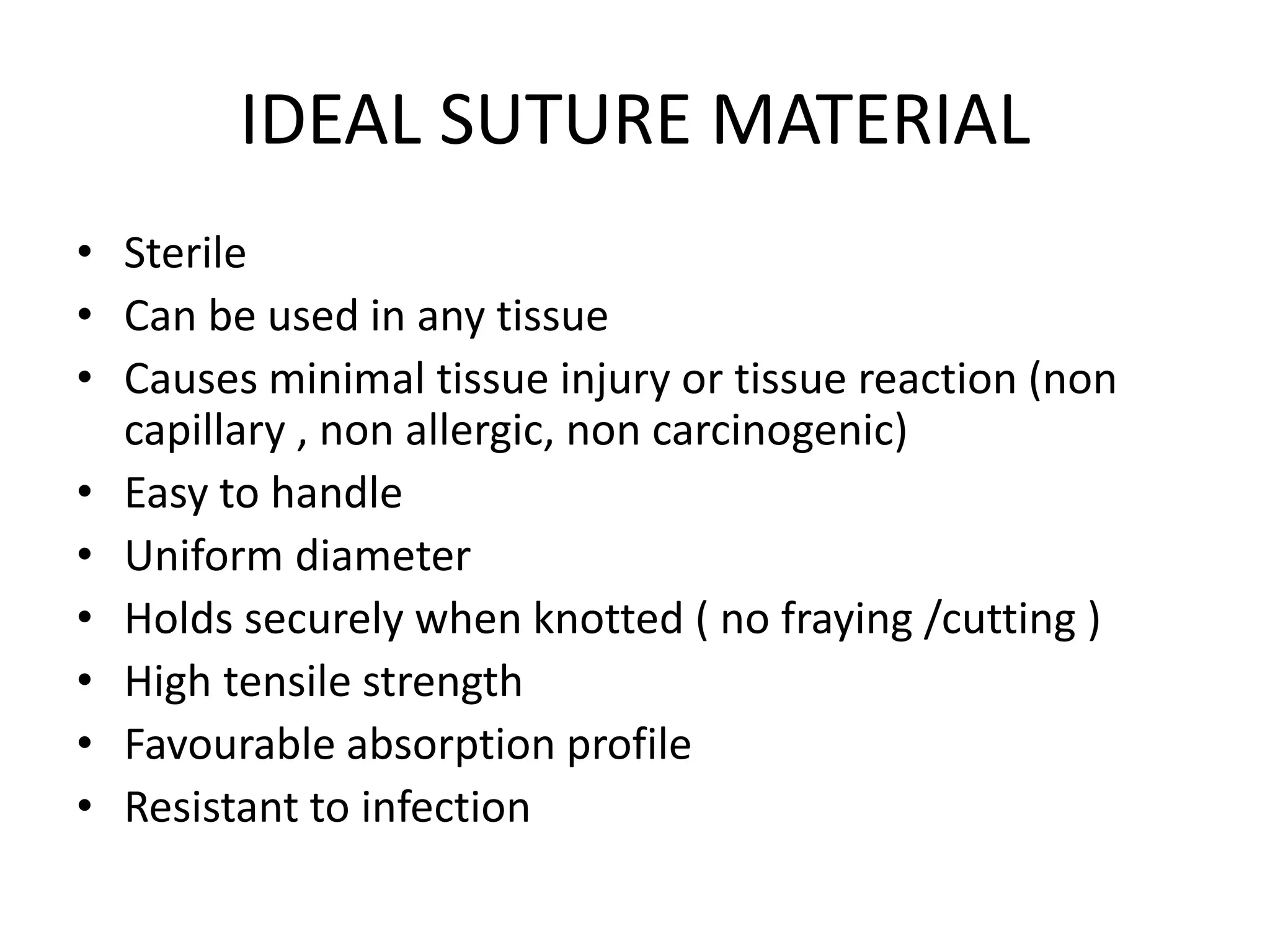 IDEAL SUTURE MATERIAL

• Sterile
• Can be used in any tissue
• Causes minimal tissue injury or tissue reaction (non capillary , non allergic, non carcinogenic)
• Easy to handle
• Uniform diameter
• Holds securely when knotted ( no fraying /cutting )
• High tensile strength
• Favourable absorption profile
• Resistant to infection